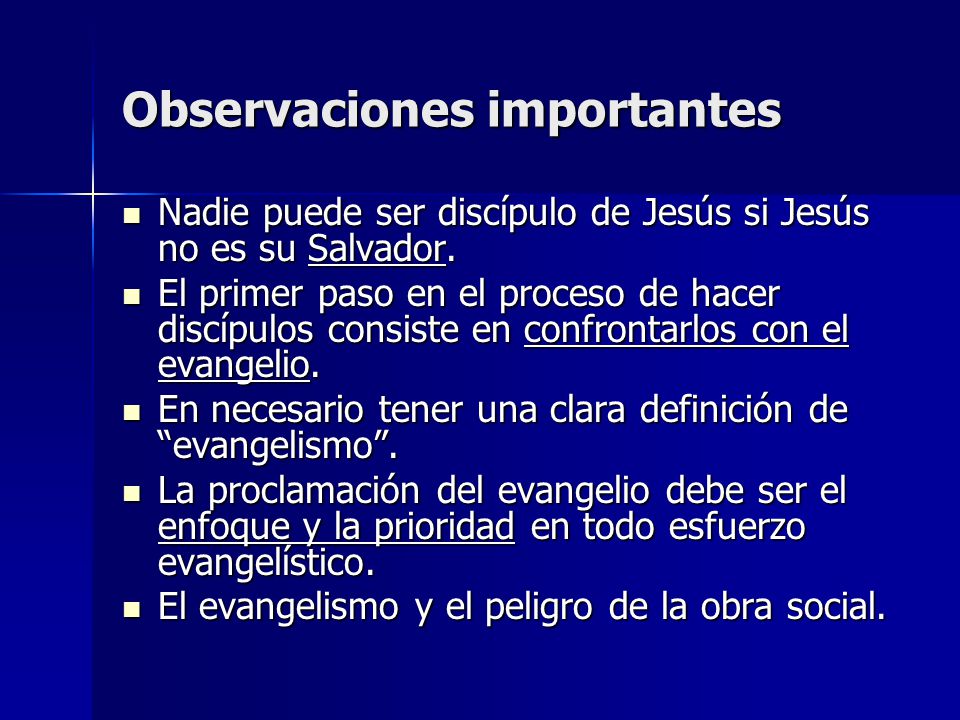 Observaciones importantes

- Nadie puede ser discípulo de Jesús si Jesús no es su Salvador.
- El primer paso en el proceso de hacer discípulos consiste en confrontarlos con el evangelio.
- En necesario tener una clara definición de “evangelismo”.
- La proclamación del evangelio debe ser el enfoque y la prioridad en todo esfuerzo evangelístico.
- El evangelismo y el peligro de la obra social.